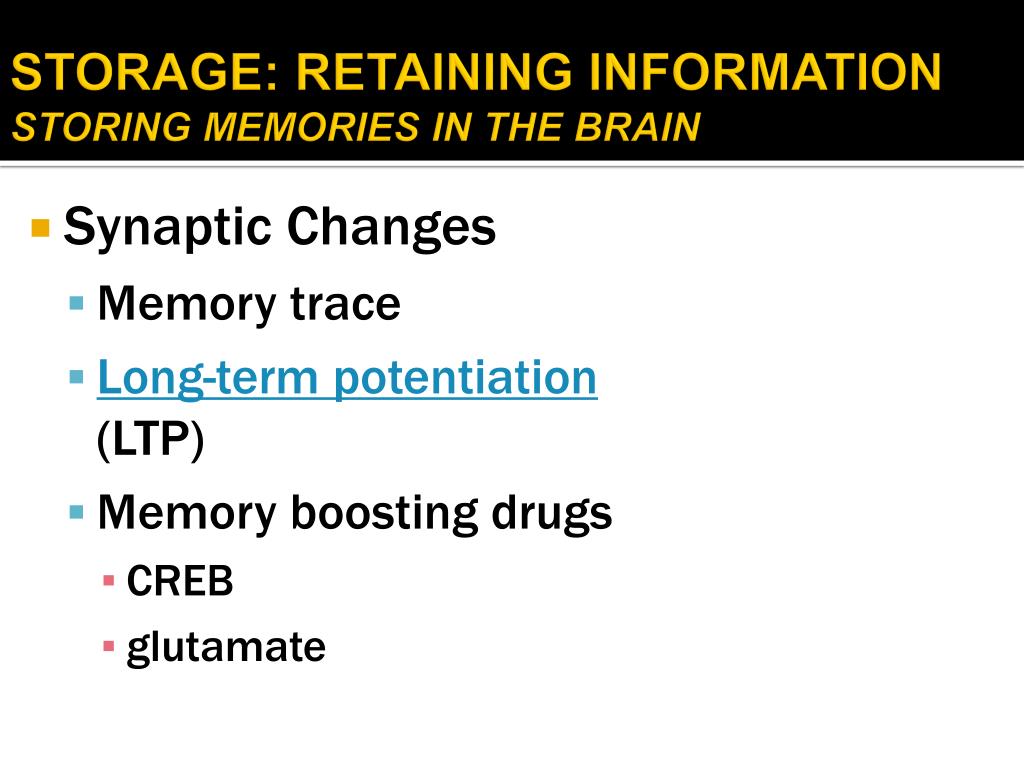 STORAGE: RETAINING INFORMATION
STORING MEMORIES IN THE BRAIN

Synaptic Changes
Memory trace
Long-term potentiation (LTP)
Memory boosting drugs
CREB
glutamate